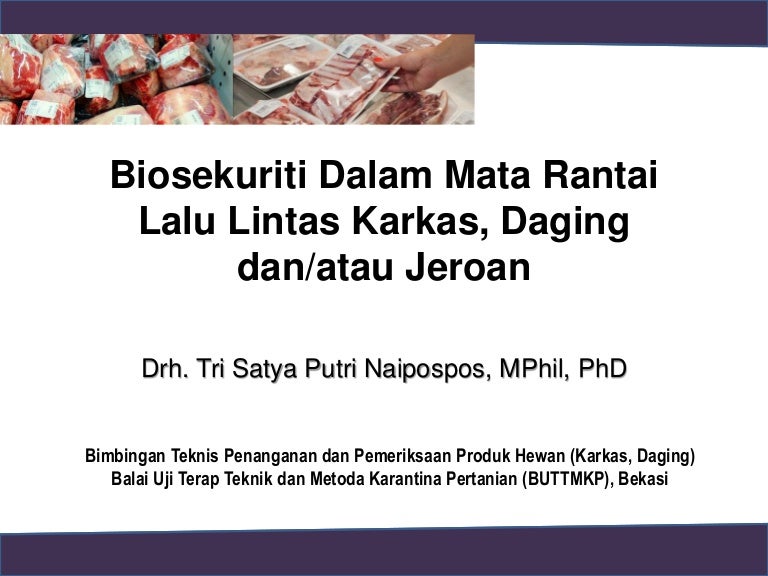 Biosekuriti Dalam Mata Rantai Lalu Lintas Karkas, Daging dan/atau Jeroan

Drh. Tri Satya Putri Naipospos, MPhil, PhD

Bimbingan Teknis Penanganan dan Pemeriksaan Produk Hewan (Karkas, Daging)
Balai Uji Terap Teknik dan Metoda Karantina Pertanian (BUTTMKP), Bekasi